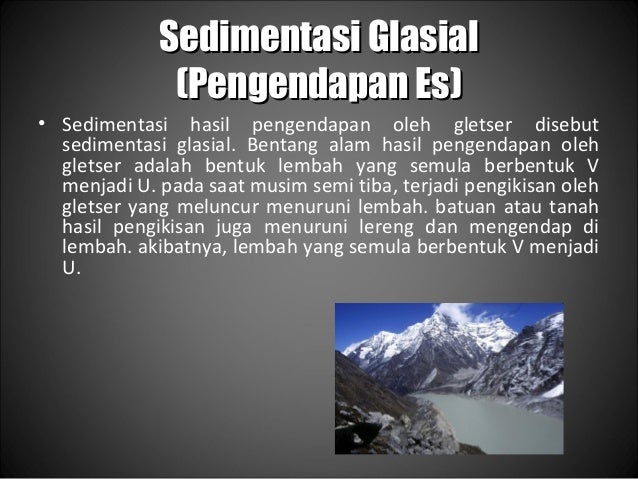 Sedimentasi Glasial
(Pengendapan Es)

• Sedimentasi hasil pengendapan oleh gletser disebut sedimentasi glasial. Bentang alam hasil pengendapan oleh gletser adalah bentuk lembah yang semula berbentuk V menjadi U. pada saat musim semi tiba, terjadi pengikisan oleh gletser yang meluncur menuruni lembah. batuan atau tanah hasil pengikisan juga menuruni lereng dan mengendap di lembah. akibatnya, lembah yang semula berbentuk V menjadi U.